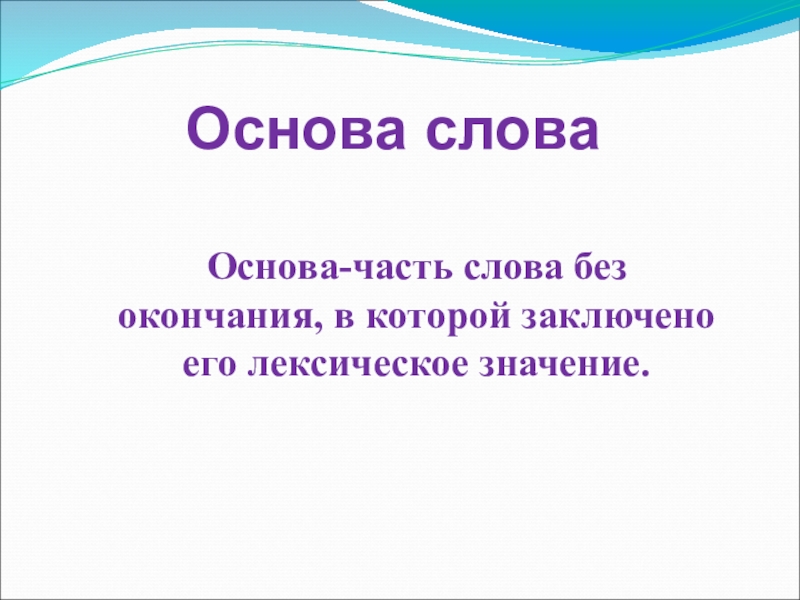 Основа слова

Основа-часть слова без окончания, в которой заключено его лексическое значение.